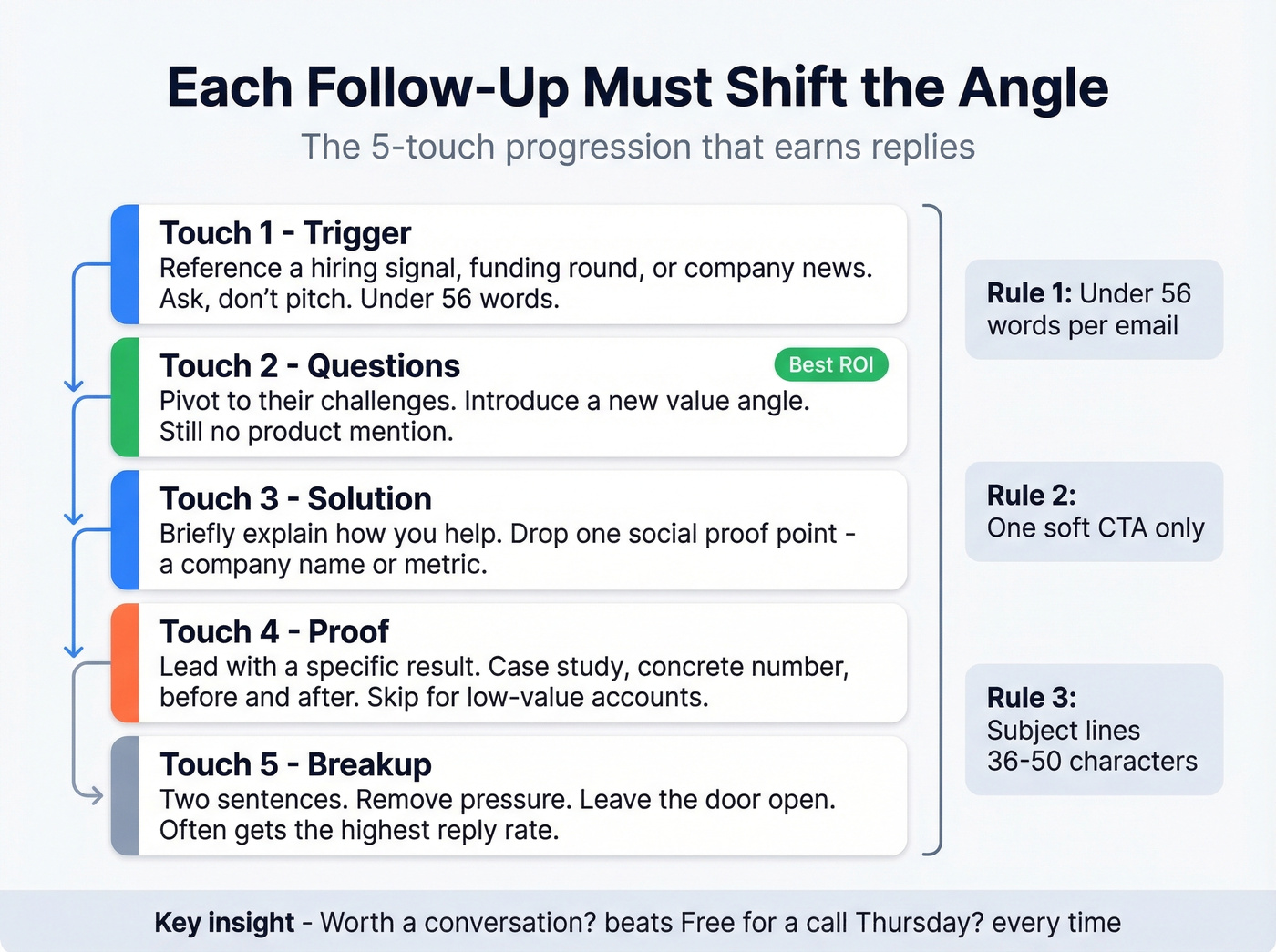 Each Follow-Up Must Shift the Angle

The 5-touch progression that earns replies

Touch 1 - Trigger
Reference a hiring signal, funding round, or company news. Ask, don't pitch. Under 56 words.

Touch 2 - Questions
Best ROI
Pivot to their challenges. Introduce a new value angle. Still no product mention.

Touch 3 - Solution
Briefly explain how you help. Drop one social proof point - a company name or metric.

Touch 4 - Proof
Lead with a specific result. Case study, concrete number, before and after. Skip for low-value accounts.

Touch 5 - Breakup
Two sentences. Remove pressure. Leave the door open. Often gets the highest reply rate.

Rule 1: Under 56 words per email

Rule 2: One soft CTA only

Rule 3: Subject lines 36-50 characters

Key insight - Worth a conversation? beats Free for a call Thursday? every time